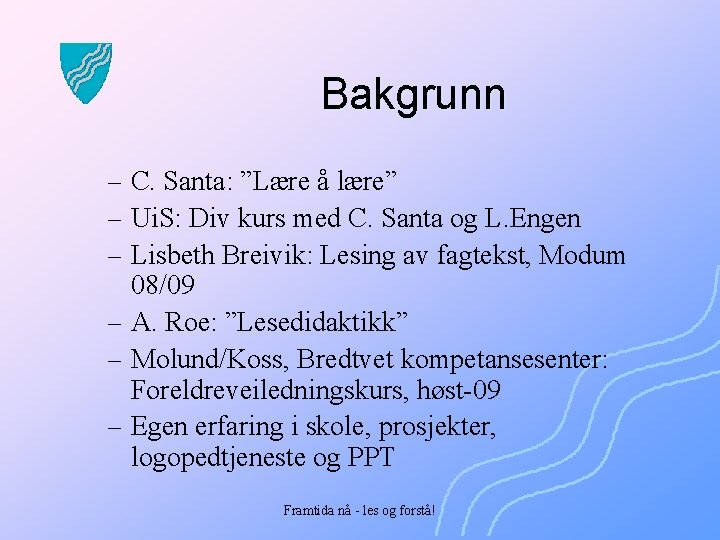 Bakgrunn

– C. Santa: ”Lære å lære”
– UiS: Div kurs med C. Santa og L.Engen
– Lisbeth Breivik: Lesing av fagtekst, Modum 08/09
– A. Roe: ”Lesedidaktikk”
– Molund/Koss, Bredtvet kompetansesenter: Foreldreveiledningskurs, høst-09
– Egen erfaring i skole, prosjekter, logopedtjeneste og PPT

Framtida nå - les og forstå!